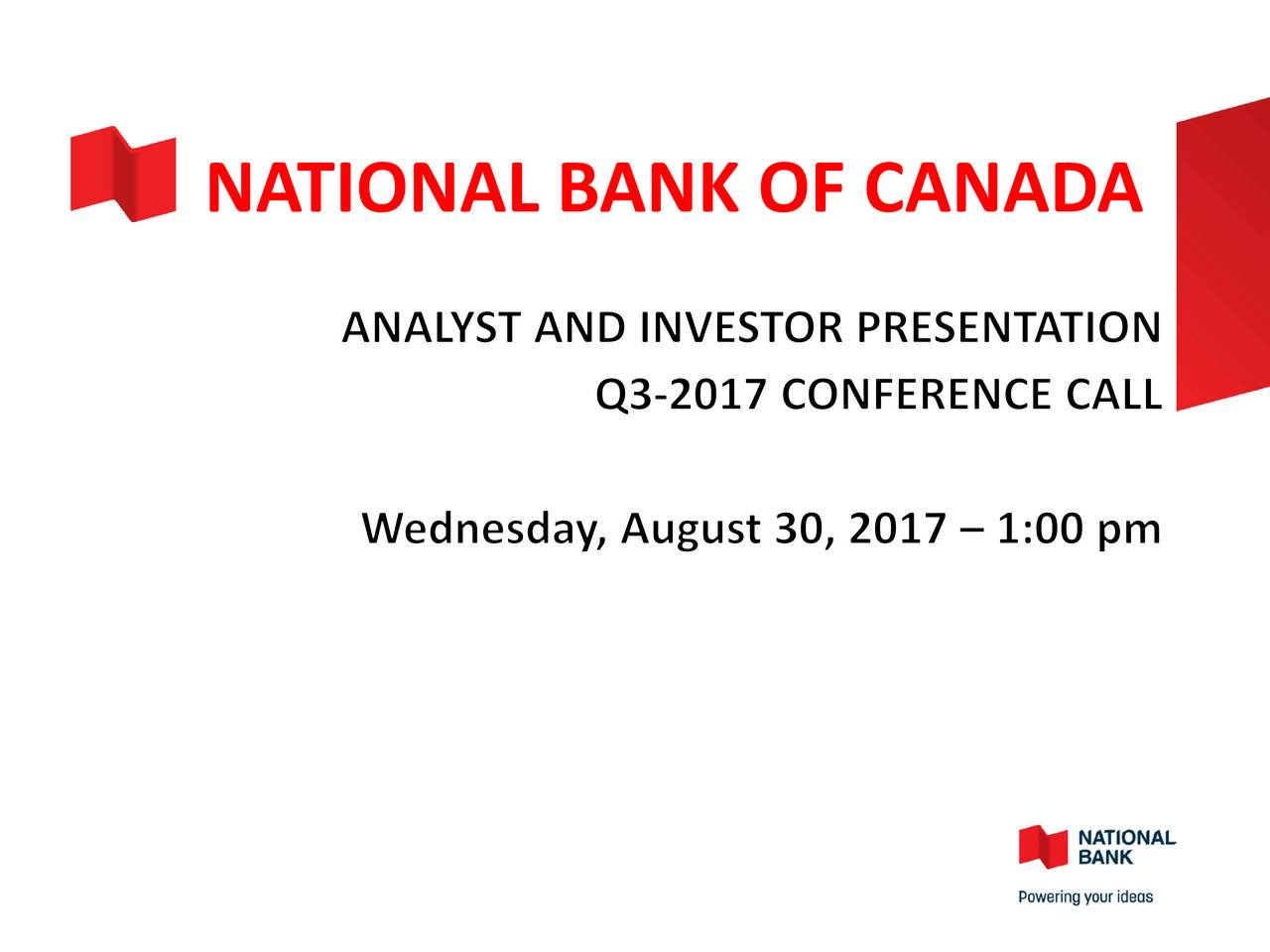 NATIONAL BANK OF CANADA

ANALYST AND INVESTOR PRESENTATION
Q3-2017 CONFERENCE CALL

Wednesday, August 30, 2017 – 1:00 pm

NATIONAL BANK
Powering your ideas